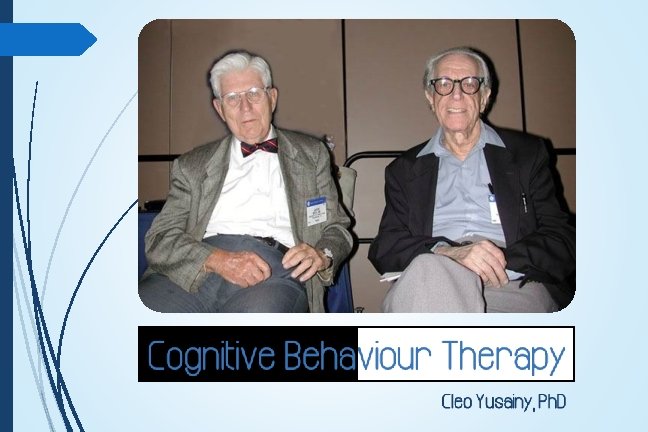 Cognitive Behaviour Therapy

Cleo Yusainy, PhD